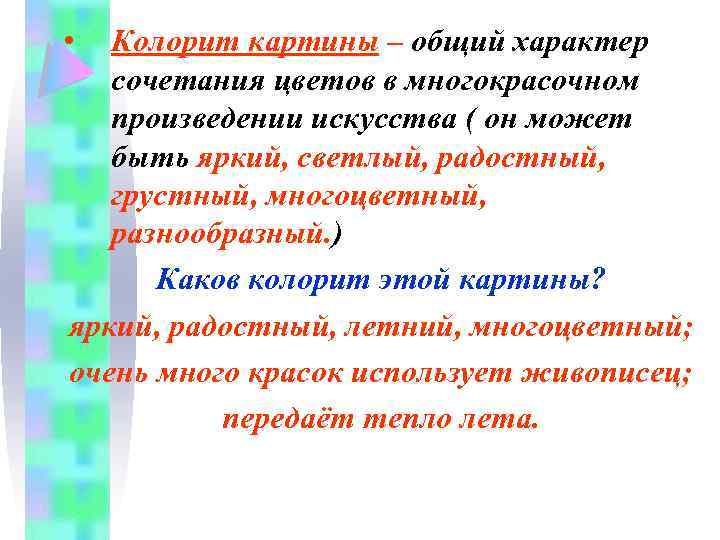 • Колорит картины – общий характер сочетания цветов в многокрасочном произведении искусства ( он может быть яркий, светлый, радостный, грустный, многоцветный, разнообразный.)

Каков колорит этой картины?

яркий, радостный, летний, многоцветный; очень много красок использует живописец; передаёт тепло лета.